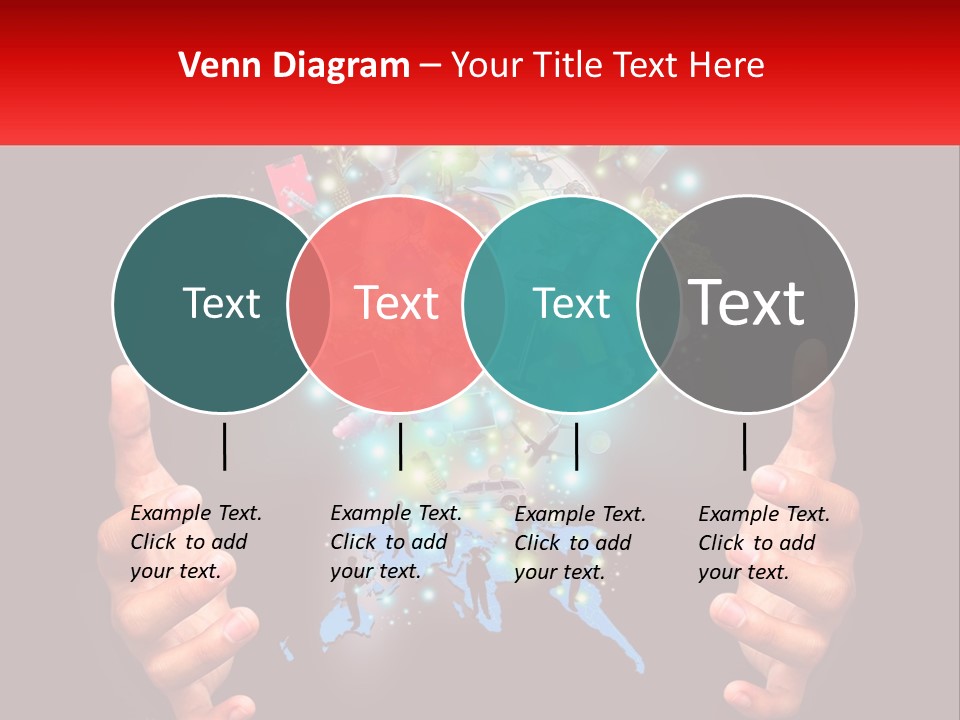 Venn Diagram – Your Title Text Here

Text

Text

Text

Text

Example Text. Click to add your text.

Example Text. Click to add your text.

Example Text. Click to add your text.

Example Text. Click to add your text.